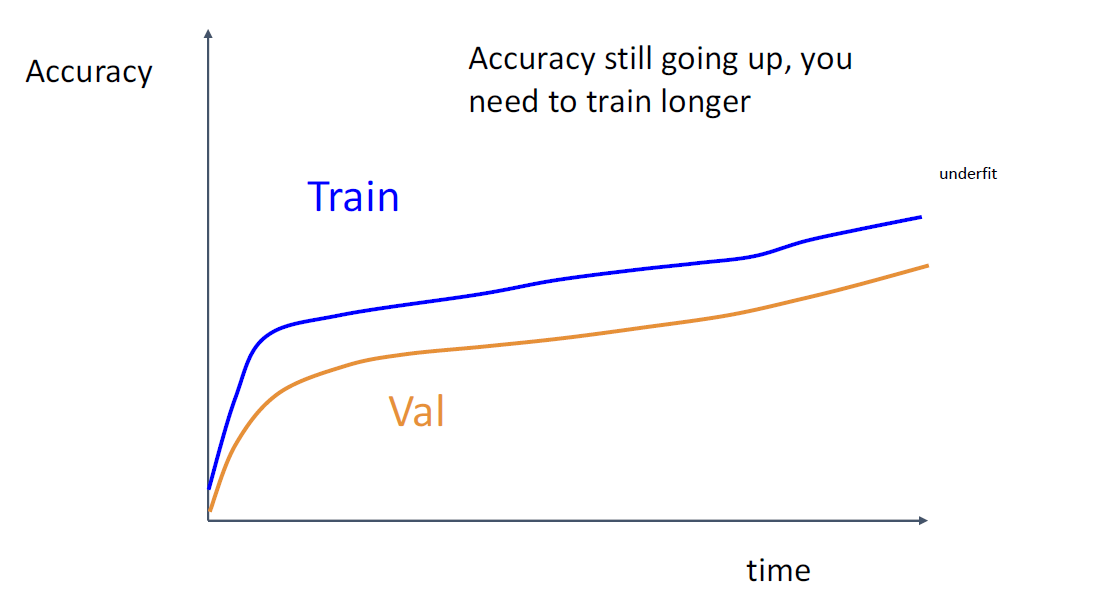 Accuracy

Accuracy still going up, you need to train longer

underfit

Train

Val

time